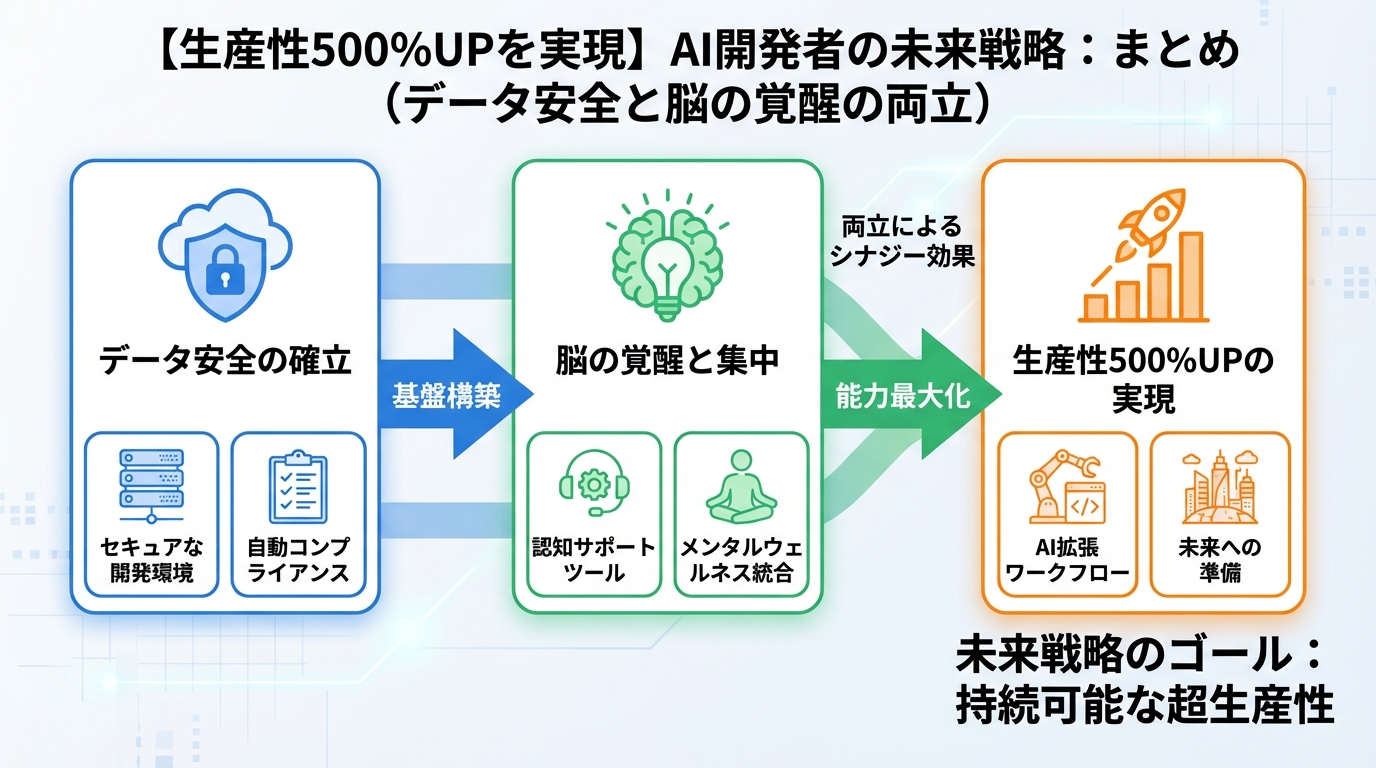 【生産性500%UPを実現】AI開発者の未来戦略：まとめ
（データ安全と脳の覚醒の両立）

データ安全の確立

セキュアな開発環境

自動コンプライアンス

基盤構築

脳の覚醒と集中

認知サポートツール

メンタルウェルネス統合

両立によるシナジー効果

能力最大化

生産性500%UPの実現

AI拡張ワークフロー

未来への準備

未来戦略のゴール：
持続可能な超生産性